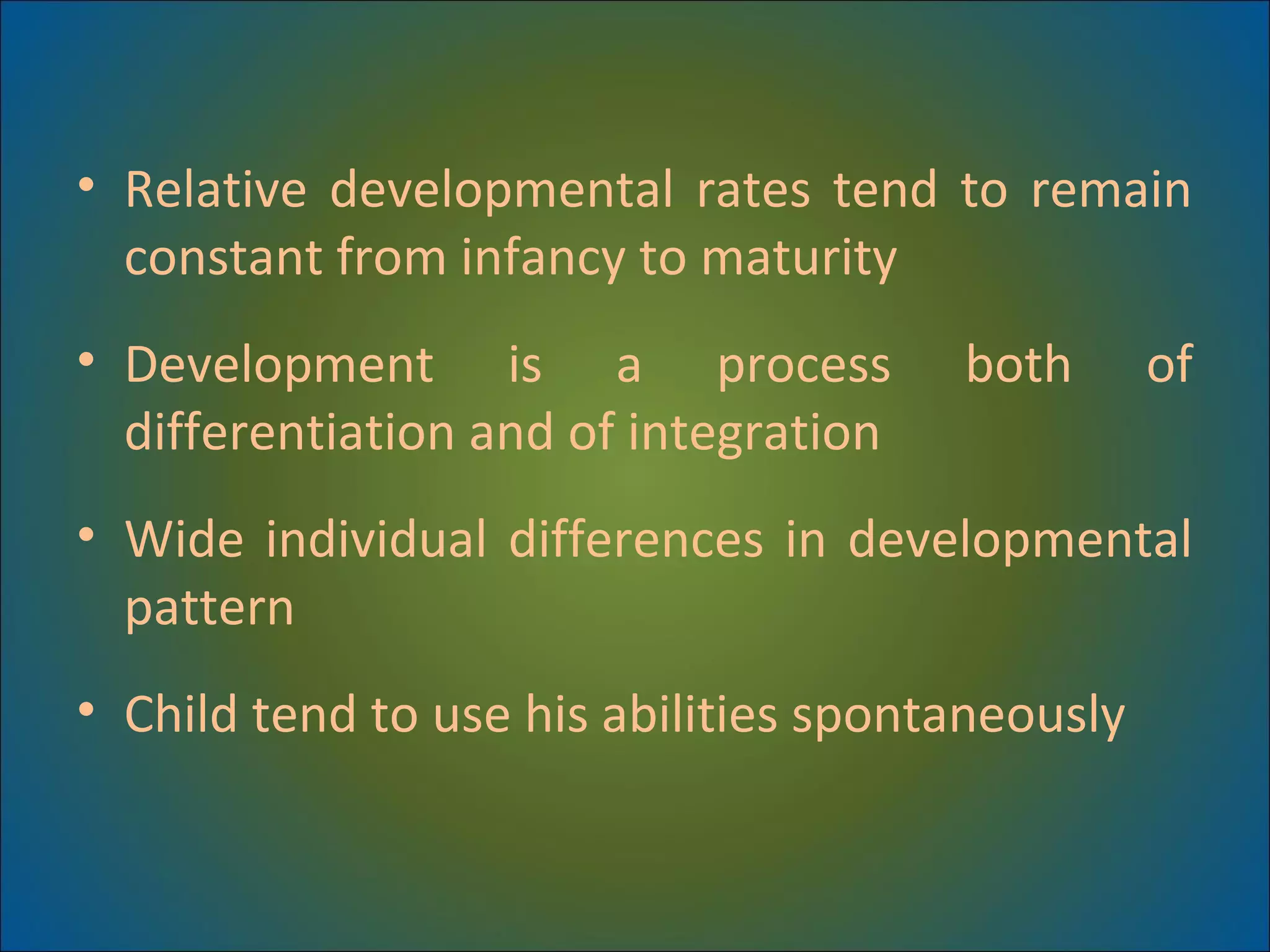 • Relative developmental rates tend to remain constant from infancy to maturity

• Development is a process both of differentiation and of integration

• Wide individual differences in developmental pattern

• Child tend to use his abilities spontaneously